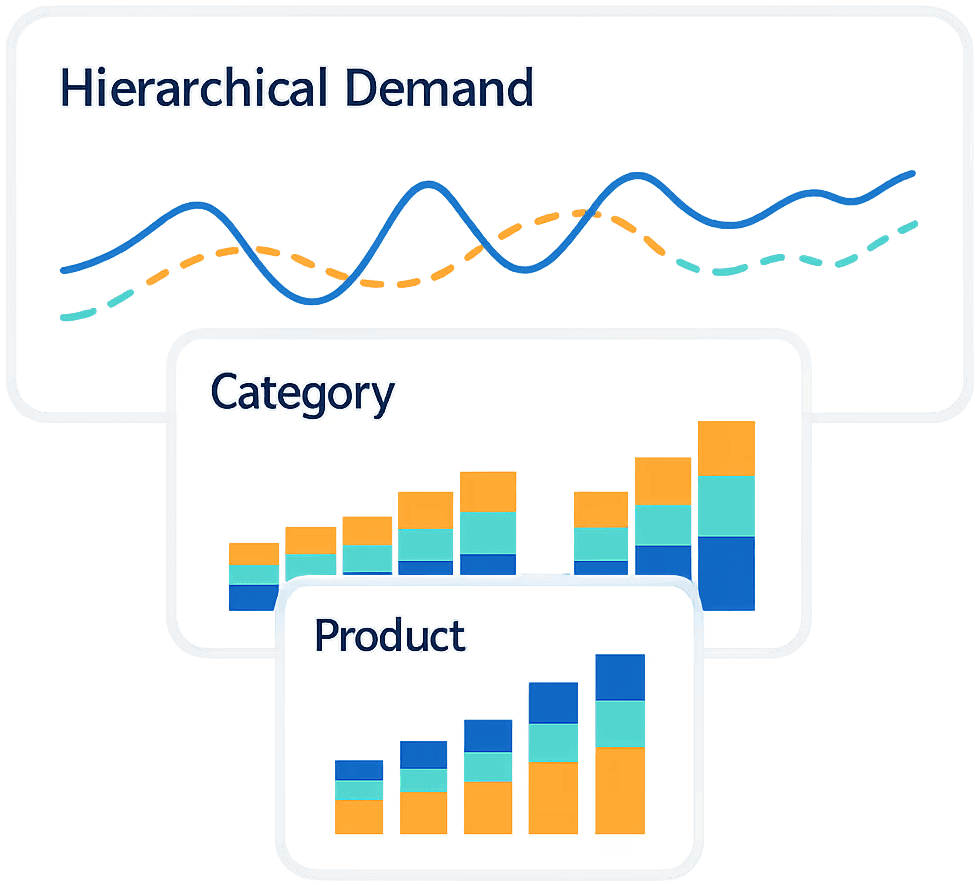 Hierarchical Demand

Category

Product